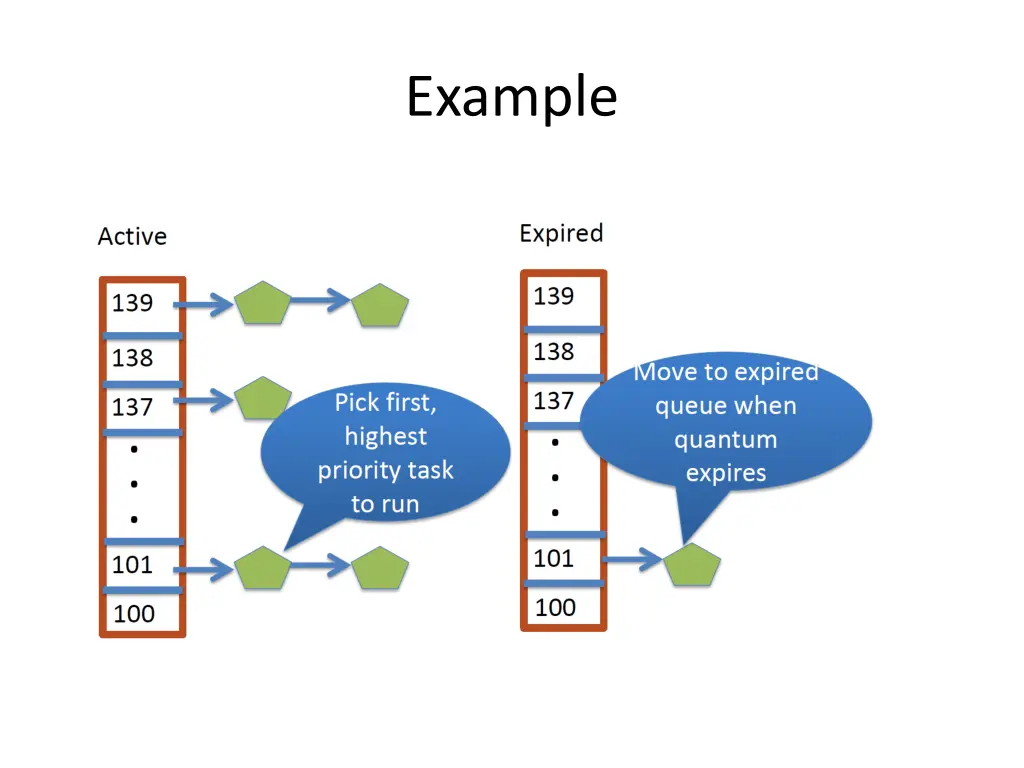 Example

Active

139

138

137

•

•

•

101

100

Pick first, highest priority task to run

Expired

139

138

137

•

•

•

101

100

Move to expired queue when quantum expires